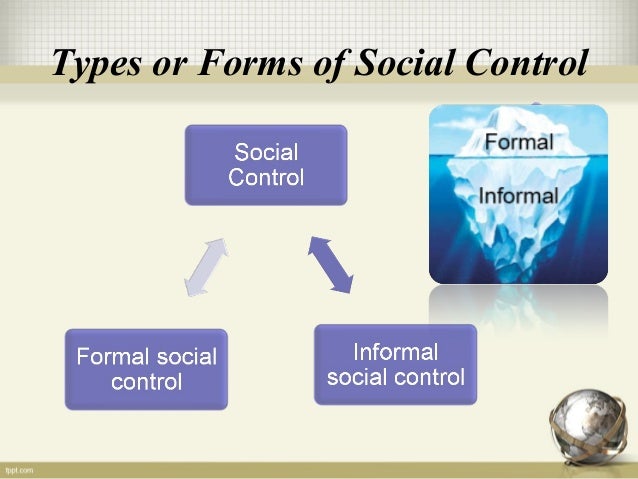 Types or Forms of Social Control

Social Control

Formal

Informal

Formal social control

Informal social control

fppt.com